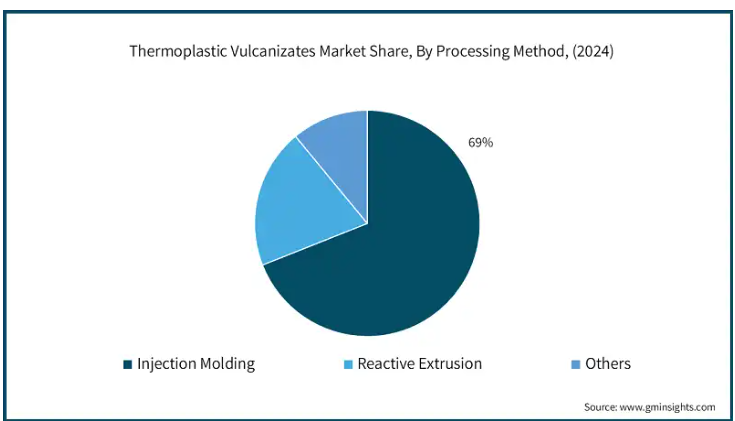 Thermoplastic Vulcanizates Market Share, By Processing Method, (2024)

69%

Injection Molding
Reactive Extrusion
Others

Source: www.gminsights.com